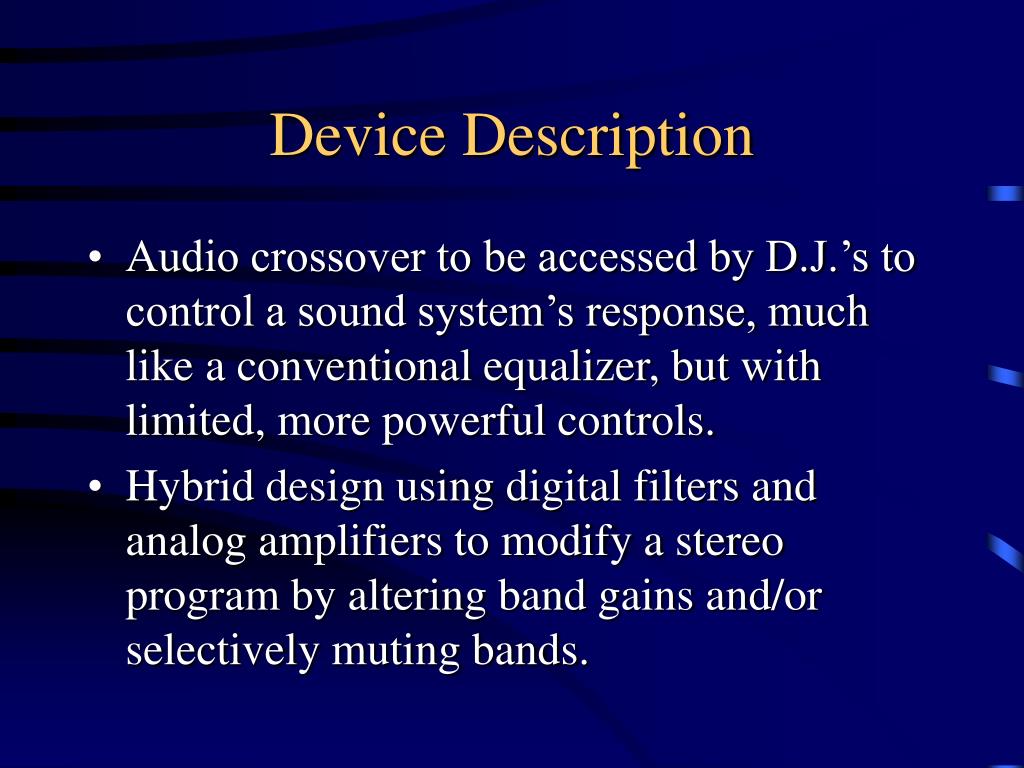 Device Description

• Audio crossover to be accessed by D.J.’s to control a sound system’s response, much like a conventional equalizer, but with limited, more powerful controls.

• Hybrid design using digital filters and analog amplifiers to modify a stereo program by altering band gains and/or selectively muting bands.